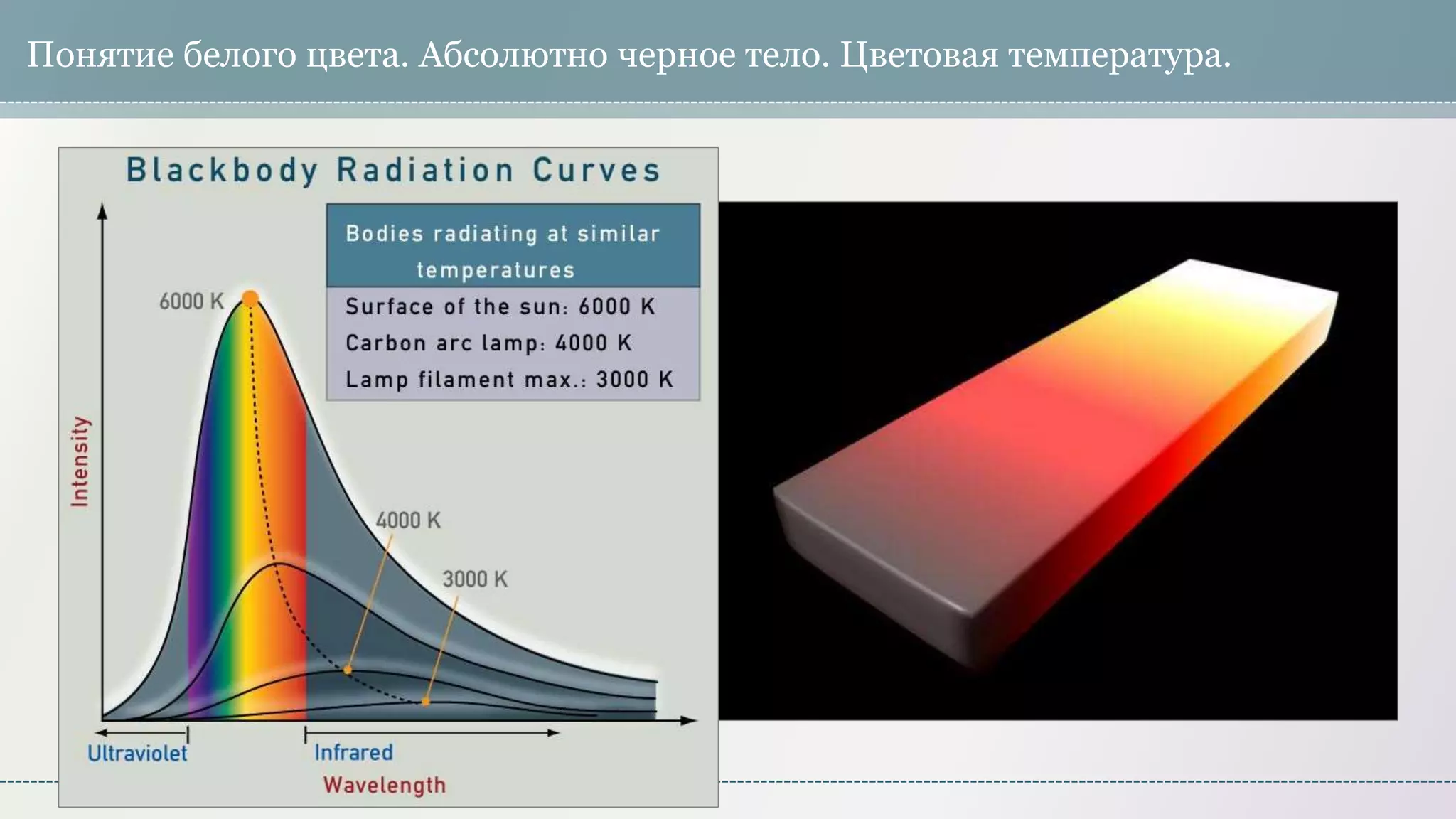 Понятие белого цвета. Абсолютно черное тело. Цветовая температура.

Blackbody Radiation Curves

Bodies radiating at similar temperatures

Surface of the sun: 6000 K
Carbon arc lamp: 4000 K
Lamp filament max.: 3000 K

6000 K

4000 K

3000 K

Intensity

Ultraviolet

Infrared

Wavelength